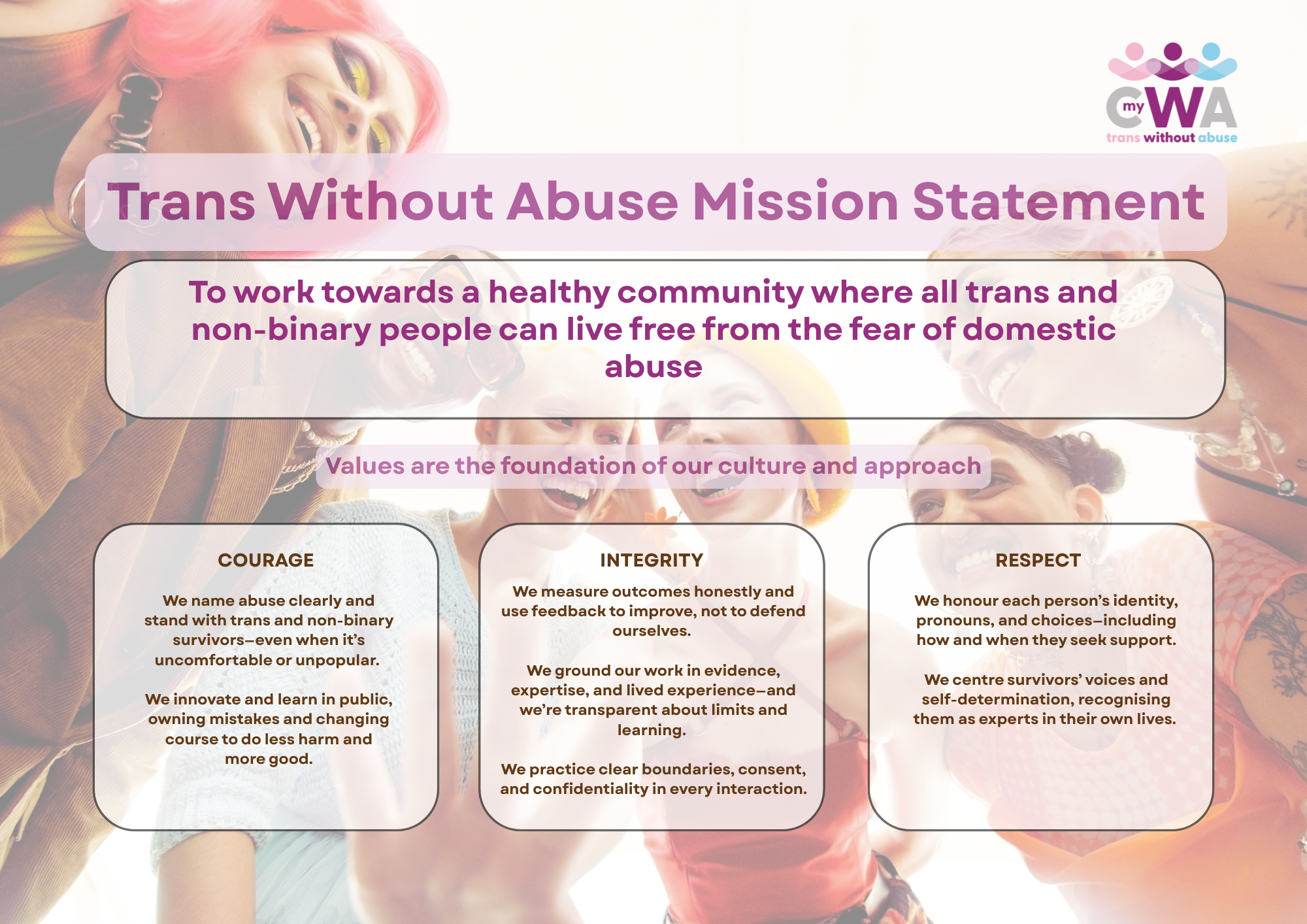 my CWA
trans without abuse

Trans Without Abuse Mission Statement

To work towards a healthy community where all trans and non-binary people can live free from the fear of domestic abuse

Values are the foundation of our culture and approach

COURAGE

We name abuse clearly and stand with trans and non-binary survivors—even when it's uncomfortable or unpopular.

We innovate and learn in public, owning mistakes and changing course to do less harm and more good.

INTEGRITY

We measure outcomes honestly and use feedback to improve, not to defend ourselves.

We ground our work in evidence, expertise, and lived experience—and we're transparent about limits and learning.

We practice clear boundaries, consent, and confidentiality in every interaction.

RESPECT

We honour each person's identity, pronouns, and choices—including how and when they seek support.

We centre survivors' voices and self-determination, recognising them as experts in their own lives.